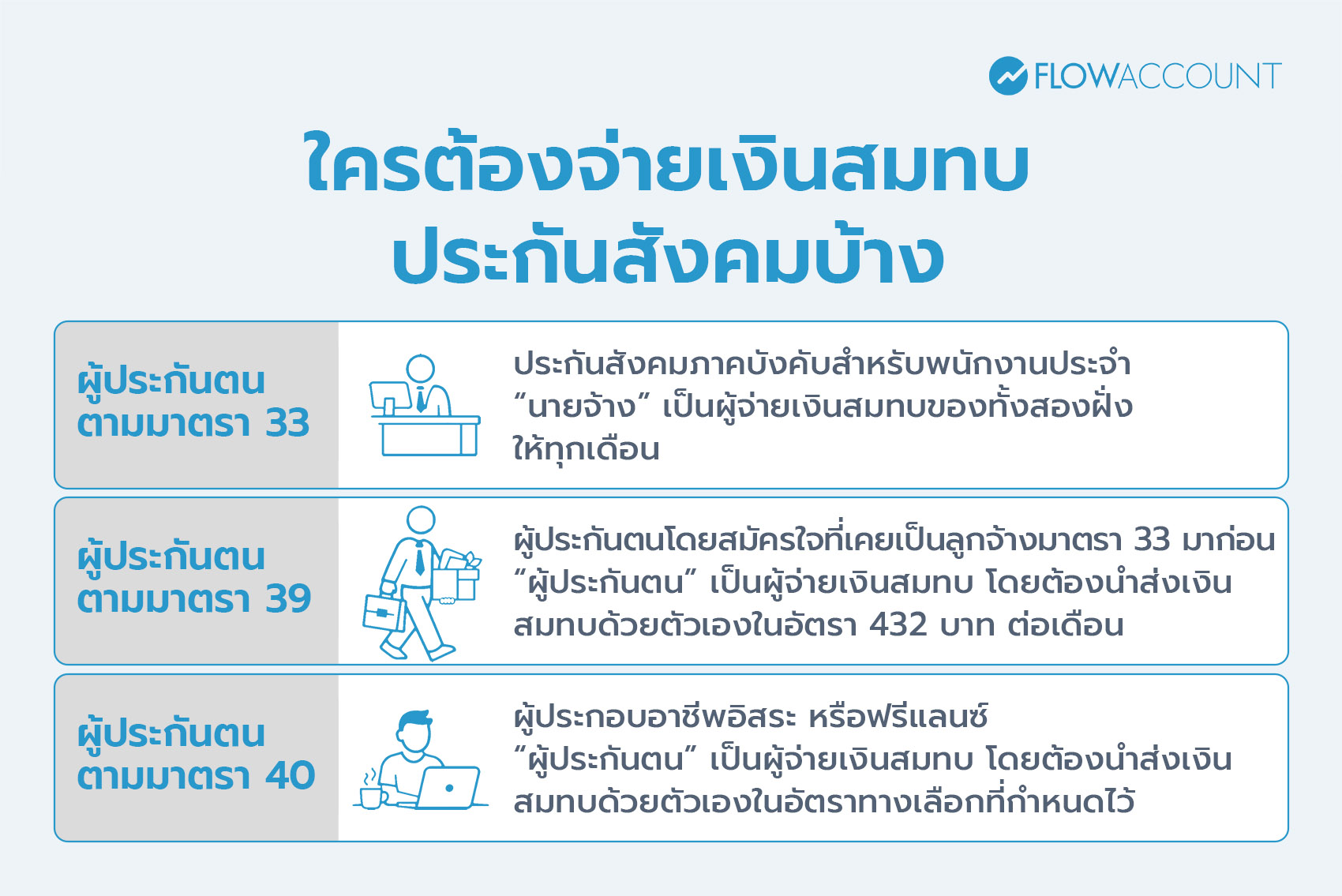 FLOWACCOUNT

ใครต้องจ่ายเงินสมทบ
ประกันสังคมบ้าง

ผู้ประกันตน
ตามมาตรา 33

ประกันสังคมภาคบังคับสำหรับพนักงานประจำ
“นายจ้าง” เป็นผู้จ่ายเงินสมทบของทั้งสองฝั่ง
ให้ทุกเดือน

ผู้ประกันตน
ตามมาตรา 39

ผู้ประกันตนโดยสมัครใจที่เคยเป็นลูกจ้างมาตรา 33 มาก่อน
“ผู้ประกันตน” เป็นผู้จ่ายเงินสมทบ โดยต้องนำส่งเงิน
สมทบด้วยตัวเองในอัตรา 432 บาท ต่อเดือน

ผู้ประกันตน
ตามมาตรา 40

ผู้ประกอบอาชีพอิสระ หรือฟรีแลนซ์
“ผู้ประกันตน” เป็นผู้จ่ายเงินสมทบ โดยต้องนำส่งเงิน
สมทบด้วยตัวเองในอัตราทางเลือกที่กำหนดไว้